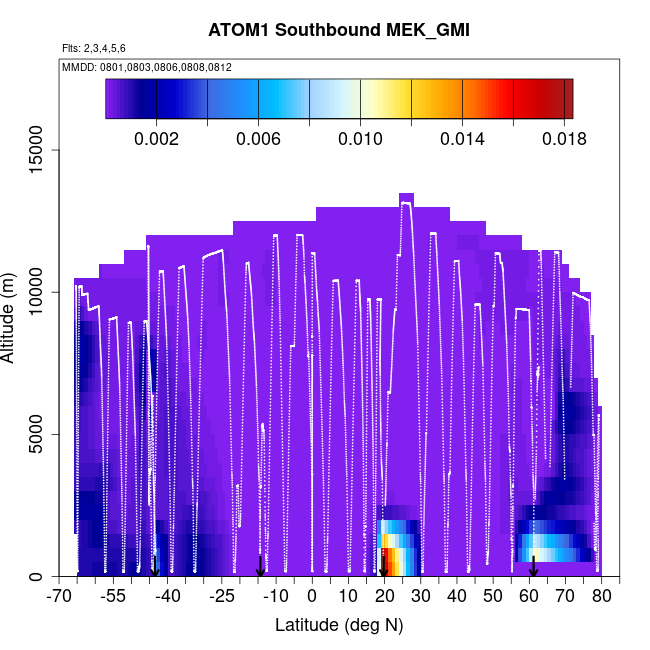 ATOM1 Southbound MEK_GMI

Flts: 2,3,4,5,6

MMDD: 0801,0803,0806,0808,0812

0.002 0.006 0.010 0.014 0.018

Altitude (m)

15000
10000
5000
0

-70 -55 -40 -25 -10 0 10 20 30 40 50 60 70 80

Latitude (deg N)